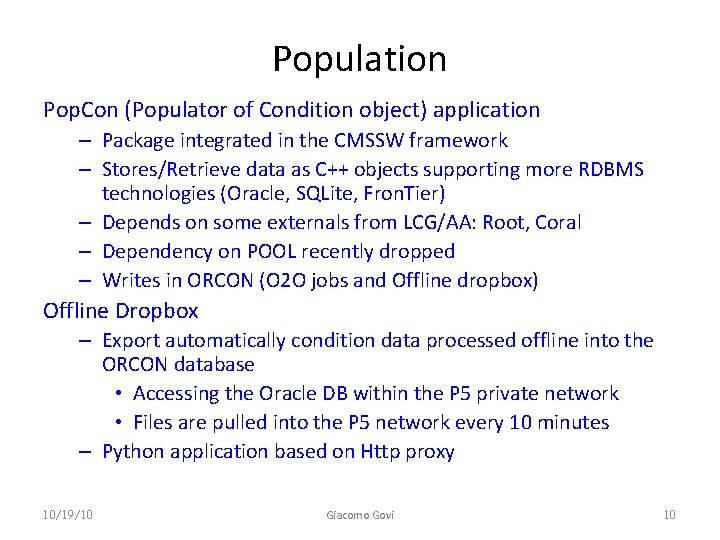 Population

PopCon (Populator of Condition object) application

– Package integrated in the CMSSW framework
– Stores/Retrieve data as C++ objects supporting more RDBMS technologies (Oracle, SQLite, FronTier)
– Depends on some externals from LCG/AA: Root, Coral
– Dependency on POOL recently dropped
– Writes in ORCON (O2O jobs and Offline dropbox)

Offline Dropbox

– Export automatically condition data processed offline into the ORCON database
• Accessing the Oracle DB within the P5 private network
• Files are pulled into the P5 network every 10 minutes
– Python application based on Http proxy

10/19/10 Giacomo Govi 10